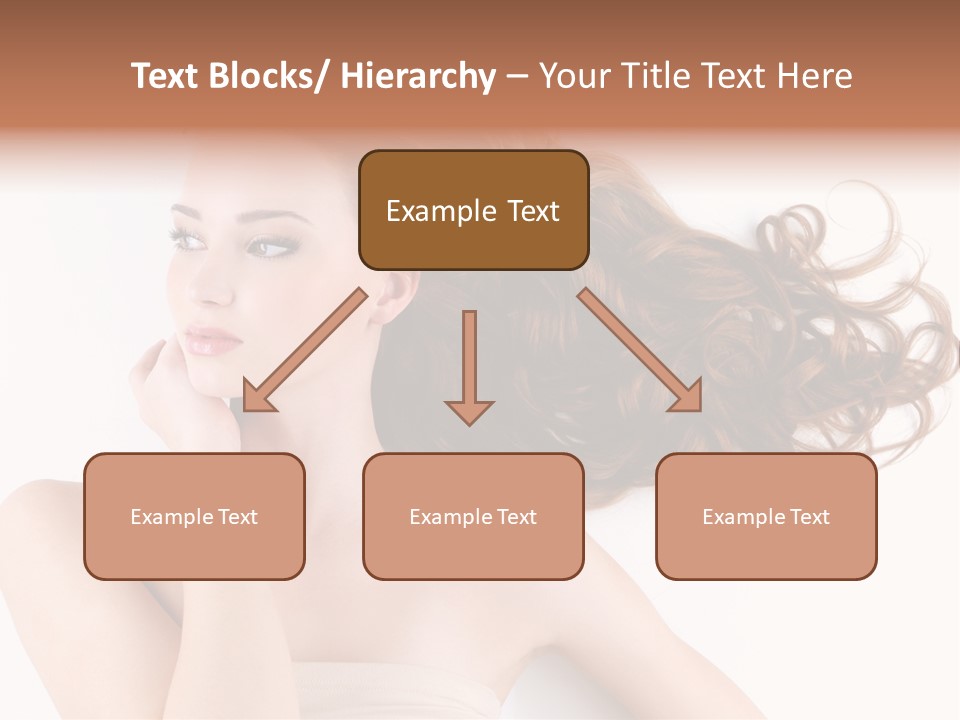 Text Blocks/ Hierarchy – Your Title Text Here

Example Text

Example Text

Example Text

Example Text